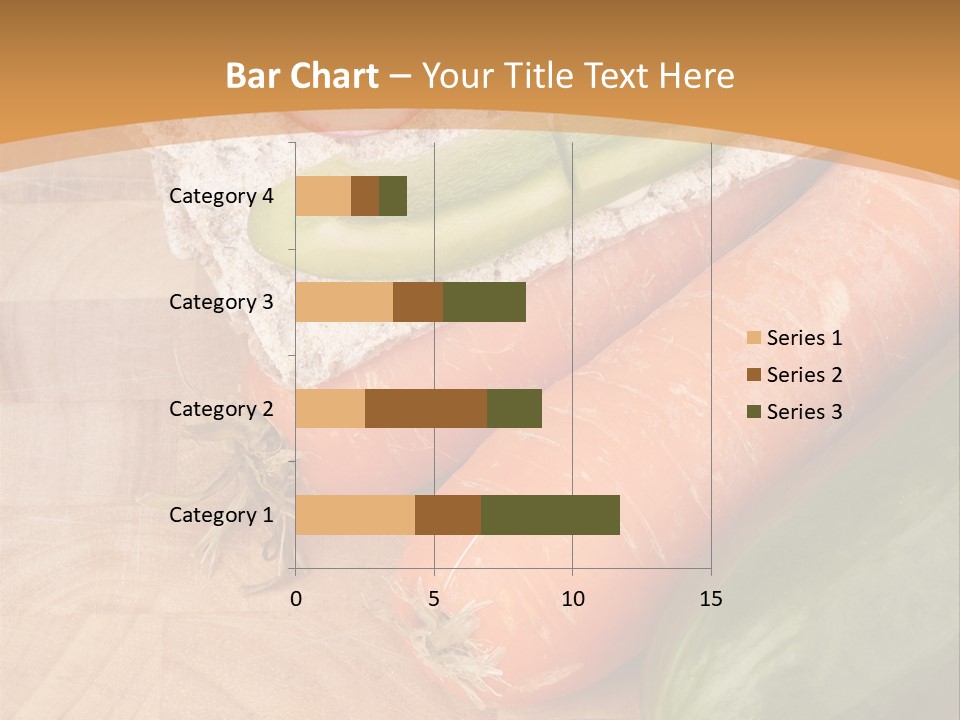 Bar Chart – Your Title Text Here

Category 4
Category 3
Category 2
Category 1

0 5 10 15

Series 1
Series 2
Series 3